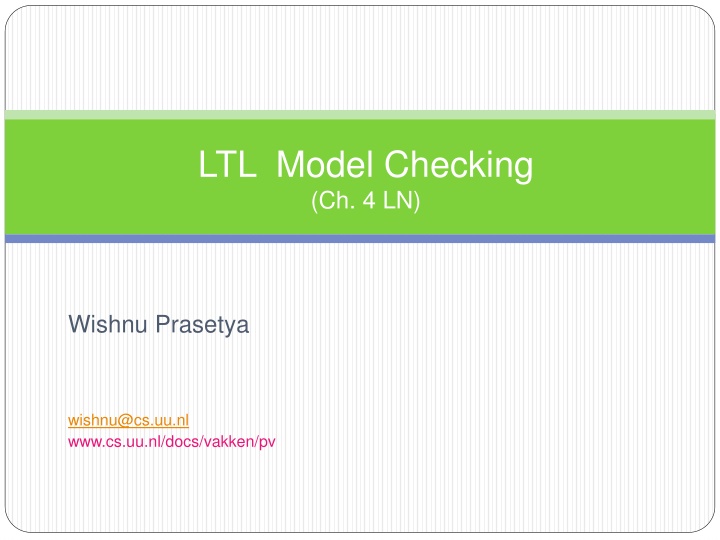 LTL Model Checking
(Ch. 4 LN)

Wishnu Prasetya

wishnu@cs.uu.nl
www.cs.uu.nl/docs/vakken/pv